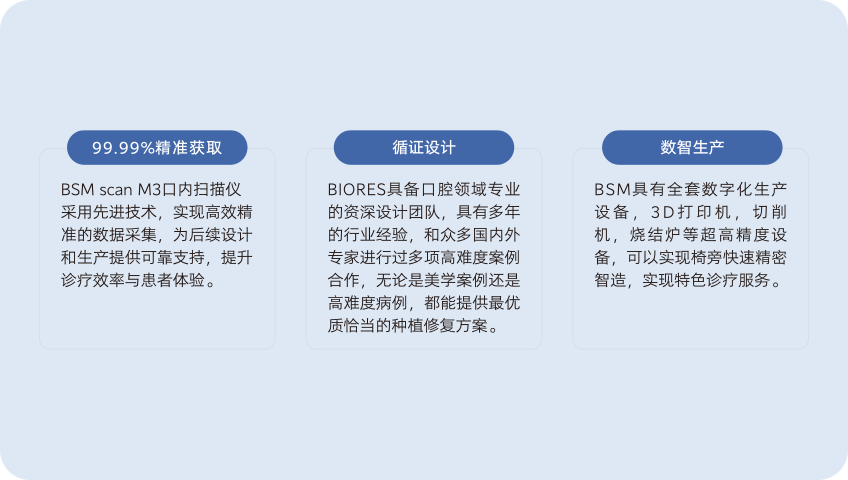 99.99%精准获取

BSM scan M3口内扫描仪采用先进技术，实现高效精准的数据采集，为后续设计和生产提供可靠支持，提升诊疗效率与患者体验。

循证设计

BIORES具备口腔领域专业的资深设计团队，具有多年的行业经验，和众多国内外专家进行过多项高难度案例合作，无论是美学案例还是高难度病例，都能提供最优质恰当的种植修复方案。

数智生产

BSM具有全套数字化生产设备，3D打印机，切削机，烧结炉等超高精度设备，可以实现椅旁快速精密智造，实现特色诊疗服务。